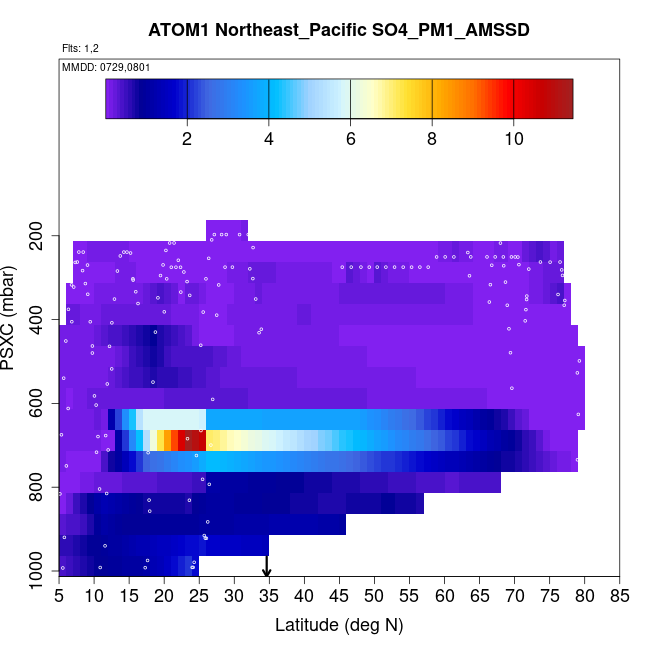 ATOM1 Northeast_Pacific SO4_PM1_AMSSD

Flts: 1,2

MMDD: 0729,0801

2
4
6
8
10

PSXC (mbar)

200
400
600
800
1000

5 10 15 20 25 30 35 40 45 50 55 60 65 70 75 80 85

Latitude (deg N)